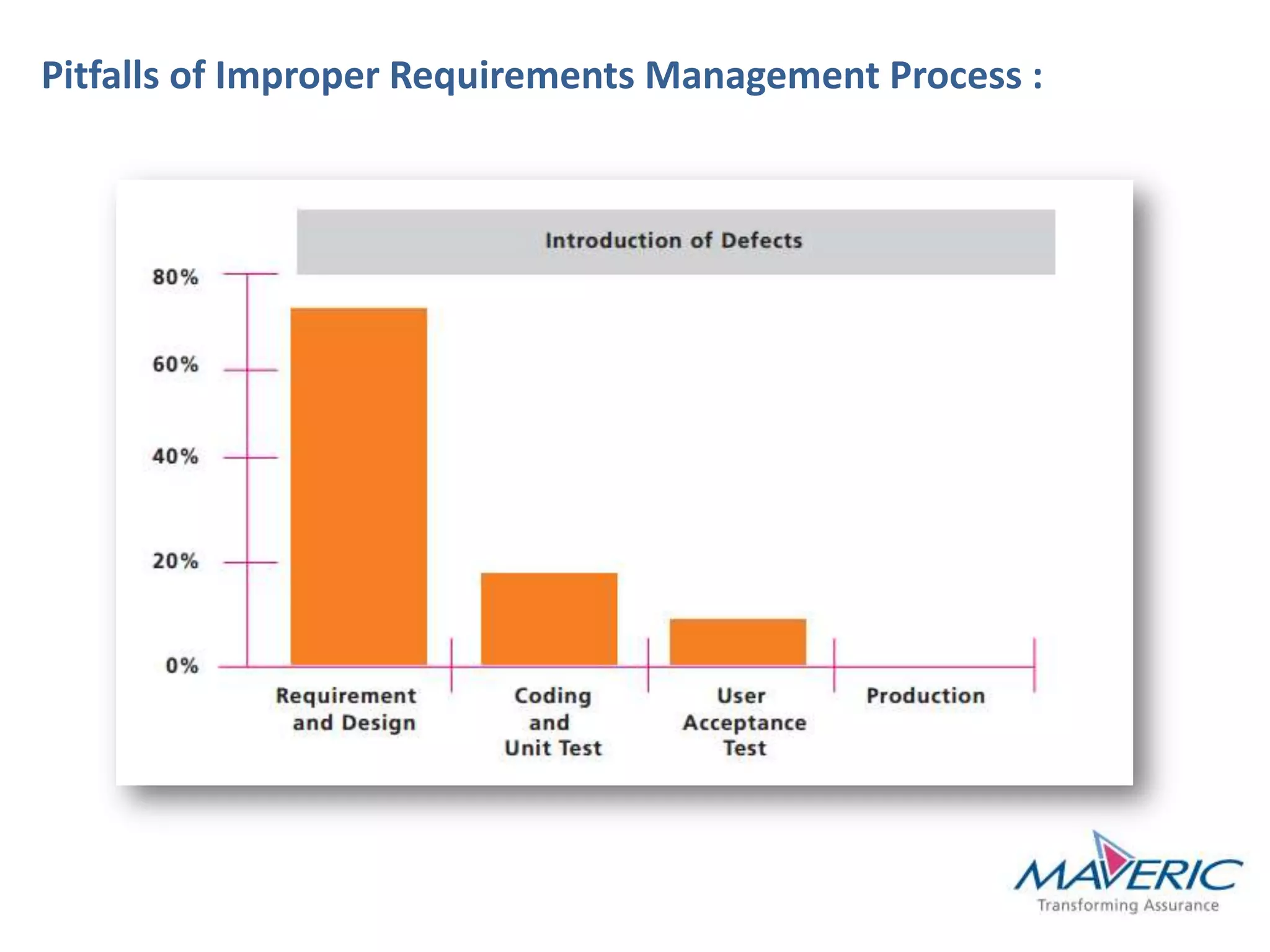 Pitfalls of Improper Requirements Management Process :

Introduction of Defects

80%
60%
40%
20%
0%

Requirement and Design

Coding and Unit Test

User Acceptance Test

Production

MAVERIC
Transforming Assurance